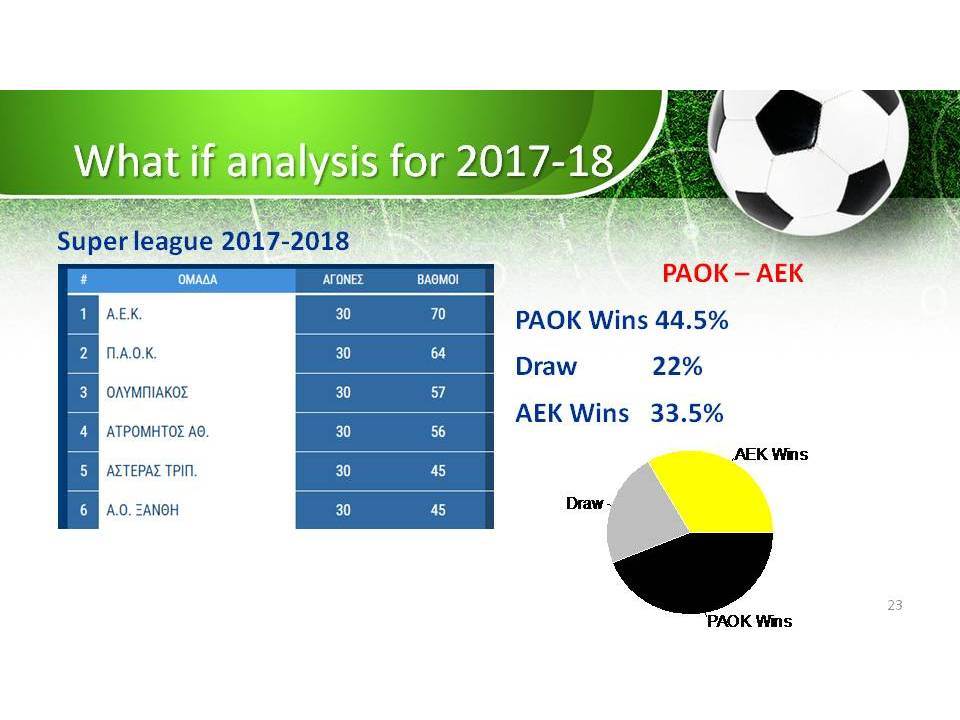 What if analysis for 2017-18

Super league 2017-2018

| # | ΟΜΑΔΑ | ΑΓΩΝΕΣ | ΒΑΘΜΟΙ |
|---|---|---|---|
| 1 | Α.Ε.Κ. | 30 | 70 |
| 2 | Π.Α.Ο.Κ. | 30 | 64 |
| 3 | ΟΛΥΜΠΙΑΚΟΣ | 30 | 57 |
| 4 | ΑΤΡΟΜΗΤΟΣ ΑΘ. | 30 | 56 |
| 5 | ΑΣΤΕΡΑΣ ΤΡΙΠ. | 30 | 45 |
| 6 | Α.Ο. ΞΑΝΘΗ | 30 | 45 |

PAOK – AEK

PAOK Wins 44.5%

Draw 22%

AEK Wins 33.5%

AEK Wins

Draw

PAOK Wins

23